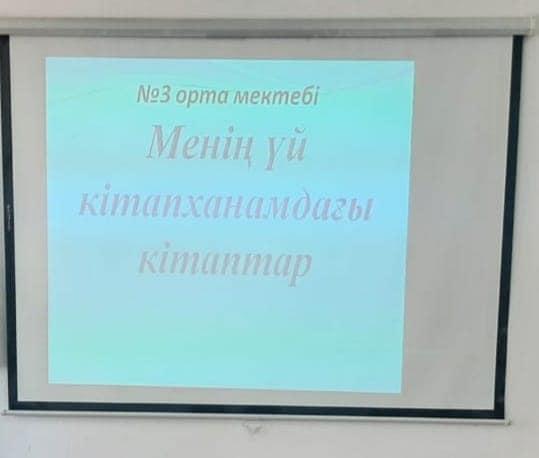 №3 орта мектебі

Менің үй кітапханамдағы кітаптар